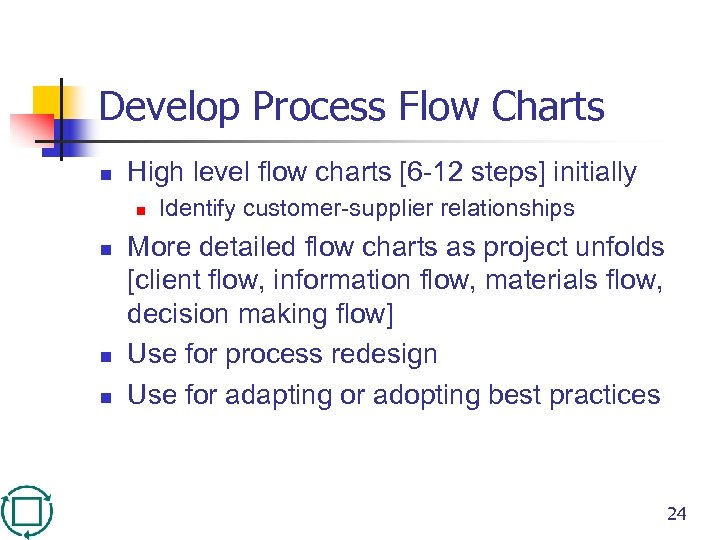 Develop Process Flow Charts

- High level flow charts [6-12 steps] initially
  - Identify customer-supplier relationships
- More detailed flow charts as project unfolds [client flow, information flow, materials flow, decision making flow]
- Use for process redesign
- Use for adapting or adopting best practices

24